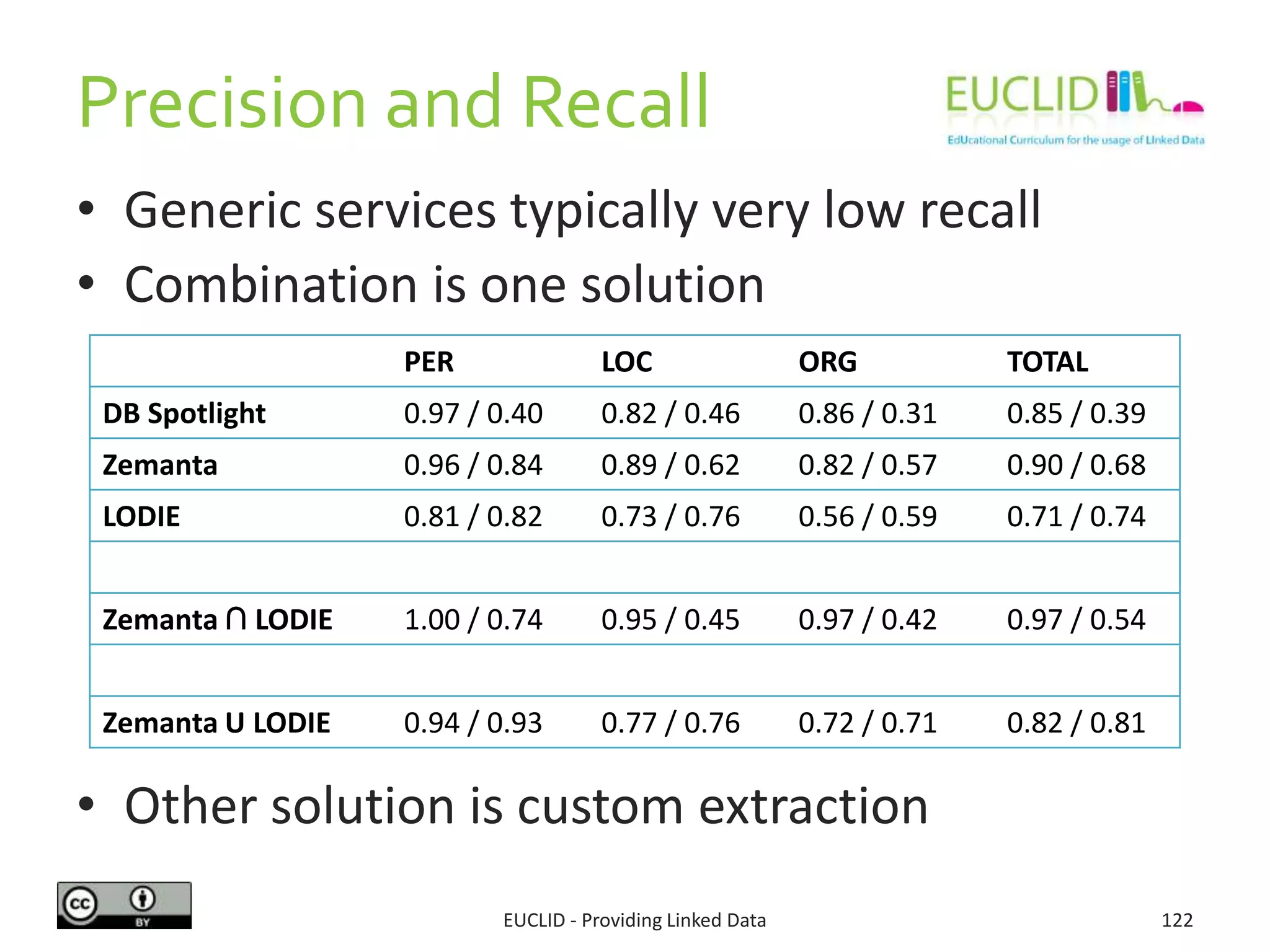 Precision and Recall

EUCLID
EdUcational Curriculum for the usage of LInked Data

• Generic services typically very low recall
• Combination is one solution

| | PER | LOC | ORG | TOTAL |
|---|---|---|---|---|
| DB Spotlight | 0.97 / 0.40 | 0.82 / 0.46 | 0.86 / 0.31 | 0.85 / 0.39 |
| Zemanta | 0.96 / 0.84 | 0.89 / 0.62 | 0.82 / 0.57 | 0.90 / 0.68 |
| LODIE | 0.81 / 0.82 | 0.73 / 0.76 | 0.56 / 0.59 | 0.71 / 0.74 |
| | | | | |
| Zemanta ∩ LODIE | 1.00 / 0.74 | 0.95 / 0.45 | 0.97 / 0.42 | 0.97 / 0.54 |
| | | | | |
| Zemanta U LODIE | 0.94 / 0.93 | 0.77 / 0.76 | 0.72 / 0.71 | 0.82 / 0.81 |

• Other solution is custom extraction

cc BY

EUCLID - Providing Linked Data

122